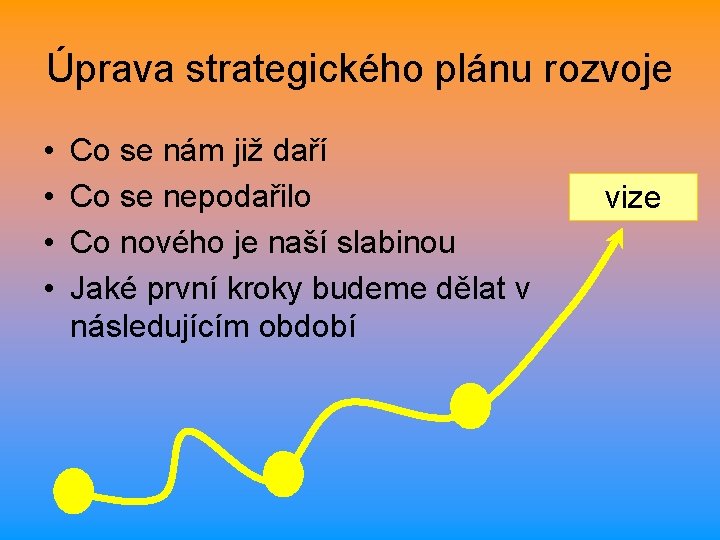 Úprava strategického plánu rozvoje

• Co se nám již daří
• Co se nepodařilo
• Co nového je naší slabinou
• Jaké první kroky budeme dělat v následujícím období

vize